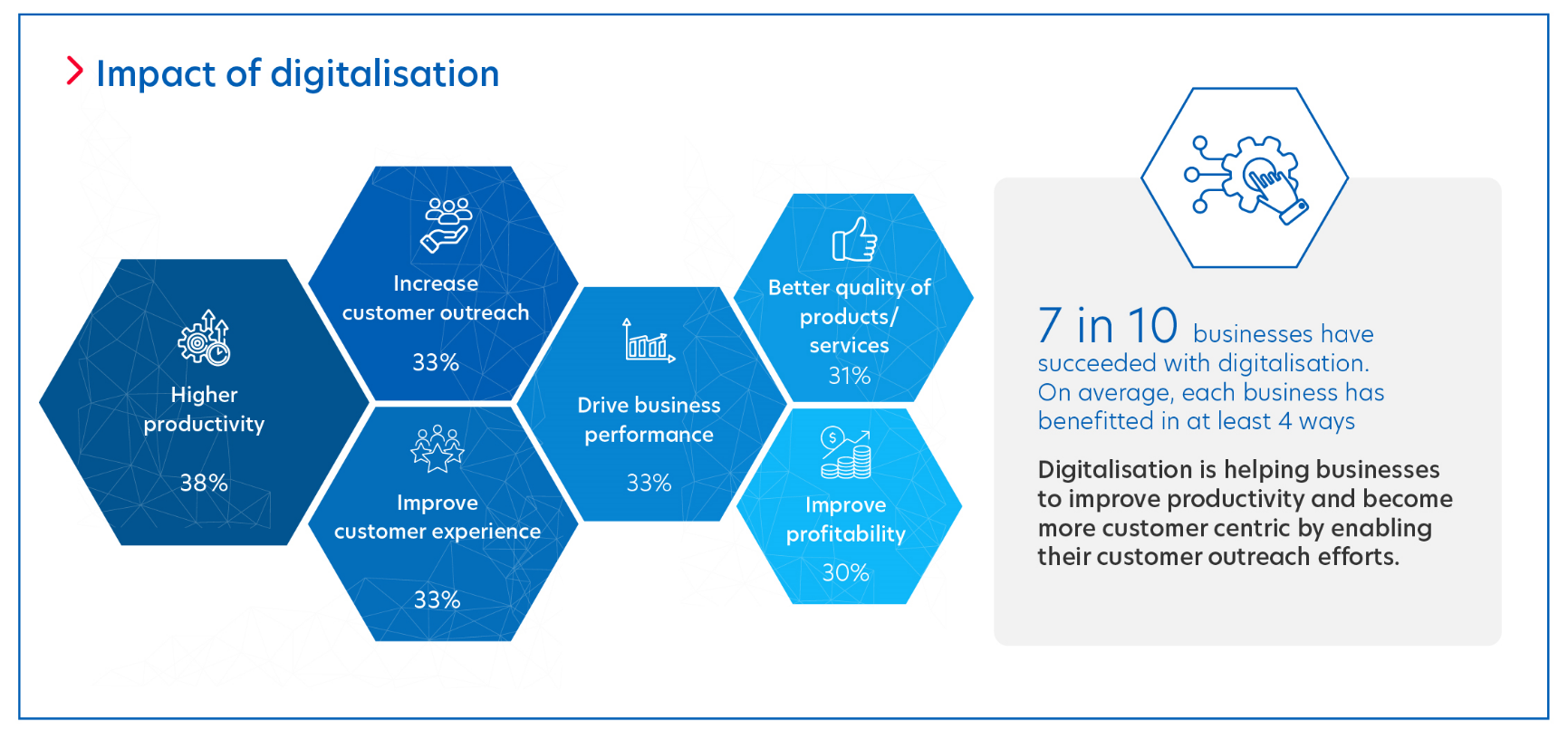 Impact of digitalisation

Higher productivity

38%

Increase customer outreach

33%

Improve customer experience

33%

Drive business performance

33%

Better quality of products/ services

31%

Improve profitability

30%

7 in 10 businesses have succeeded with digitalisation. On average, each business has benefitted in at least 4 ways

Digitalisation is helping businesses to improve productivity and become more customer centric by enabling their customer outreach efforts.